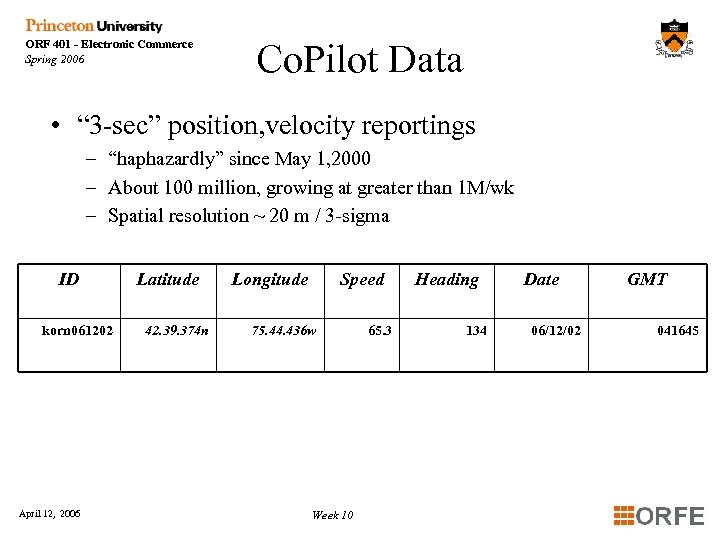 Princeton University
ORF 401 - Electronic Commerce
Spring 2006

CoPilot Data

• "3-sec" position,velocity reportings
– "haphazardly" since May 1,2000
– About 100 million, growing at greater than 1M/wk
– Spatial resolution ~ 20 m / 3-sigma

| ID | Latitude | Longitude | Speed | Heading | Date | GMT |
|---|---|---|---|---|---|---|
| korn061202 | 42.39.374n | 75.44.436w | 65.3 | 134 | 06/12/02 | 041645 |

April 12, 2006
Week 10
ORFE